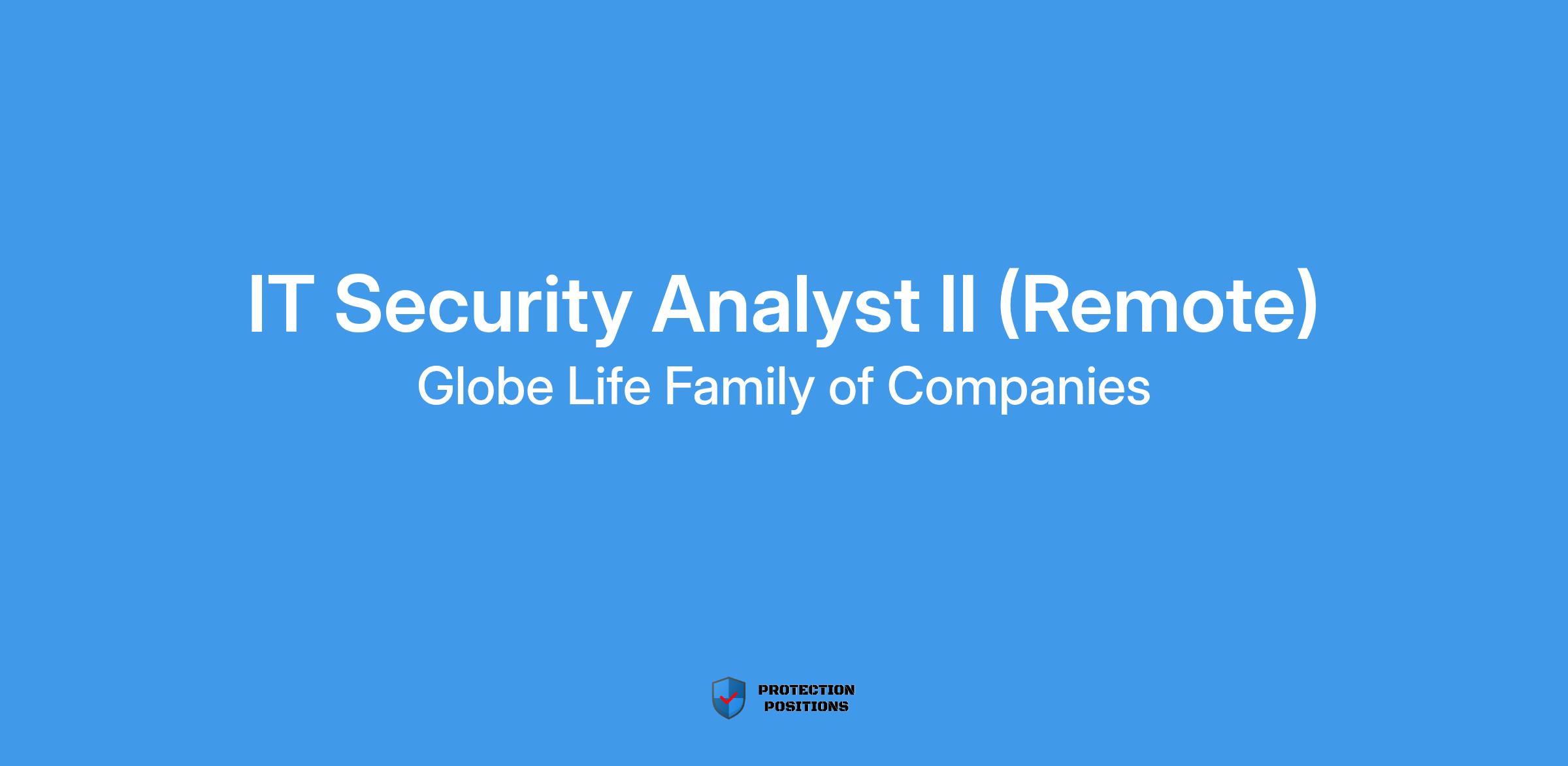 IT Security Analyst II (Remote)

Globe Life Family of Companies

PROTECTION POSITIONS